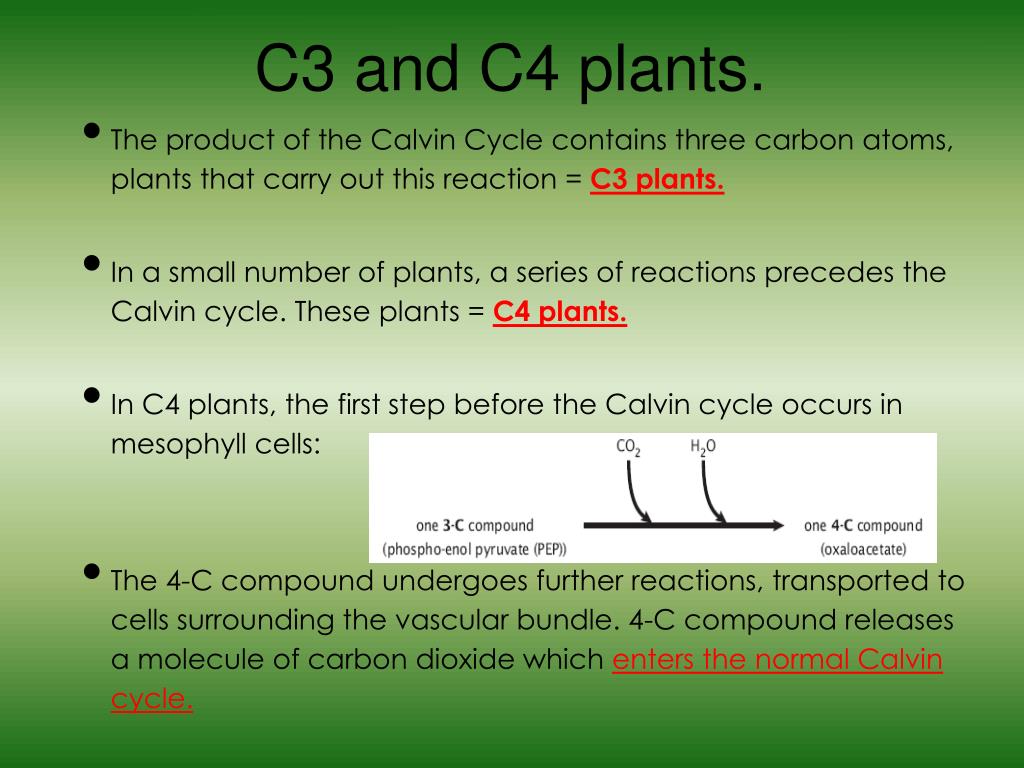 C3 and C4 plants.

• The product of the Calvin Cycle contains three carbon atoms, plants that carry out this reaction = C3 plants.

• In a small number of plants, a series of reactions precedes the Calvin cycle. These plants = C4 plants.

• In C4 plants, the first step before the Calvin cycle occurs in mesophyll cells:

$CO_2$ $H_2O$
one 3-C compound (phospho-enol pyruvate (PEP)) one 4-C compound (oxaloacetate)

• The 4-C compound undergoes further reactions, transported to cells surrounding the vascular bundle. 4-C compound releases a molecule of carbon dioxide which enters the normal Calvin cycle.